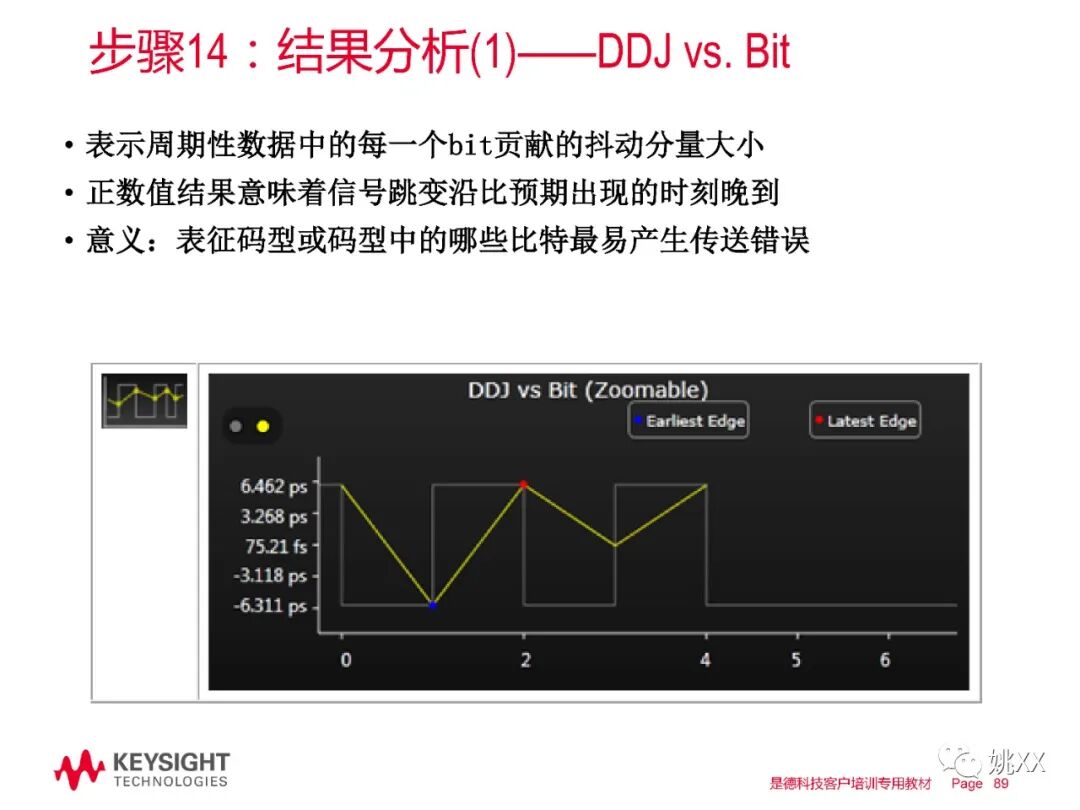 步骤14：结果分析(1)——DDJ vs. Bit

• 表示周期性数据中的每一个bit贡献的抖动分量大小
• 正数值结果意味着信号跳变沿比预期出现的时刻晚到
• 意义：表征码型或码型中的哪些比特最易产生传送错误

DDJ vs Bit (Zoomable)

Earliest Edge

Latest Edge

6.462 ps
3.268 ps
75.21 fs
-3.118 ps
-6.311 ps

0 2 4 5 6

KEYSIGHT TECHNOLOGIES

是德科技客户培训专用教材 Page 89

姚XX